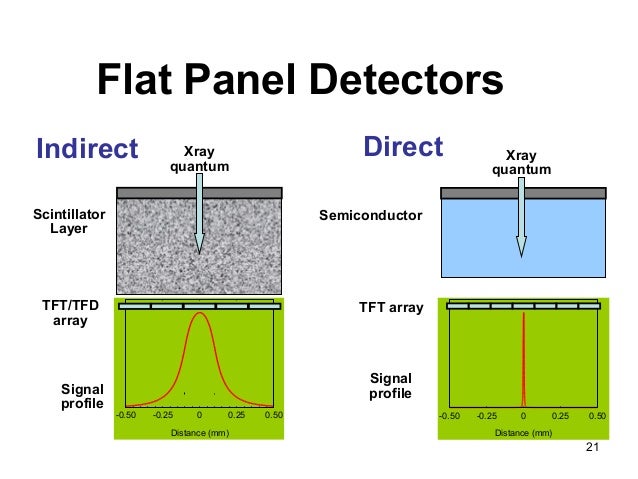 Flat Panel Detectors

Indirect

Xray quantum

Scintillator Layer

TFT/TFD array

Signal profile

-0.50 -0.25 0 0.25 0.50

Distance (mm)

Direct

Xray quantum

Semiconductor

TFT array

Signal profile

-0.50 -0.25 0 0.25 0.50

Distance (mm)

21